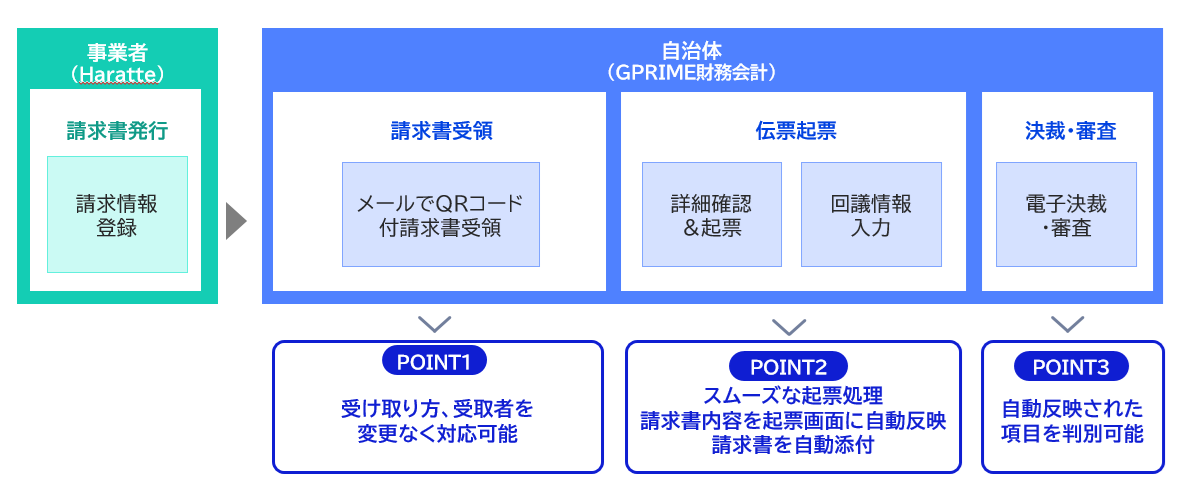 事業者
（Haratte）

請求書発行

請求情報
登録

自治体
（GPRIME財務会計）

請求書受領

メールでQRコード
付請求書受領

伝票起票

詳細確認
＆起票

回議情報
入力

決裁・審査

電子決裁
・審査

POINT1

受け取り方、受取者を
変更なく対応可能

POINT2

スムーズな起票処理
請求書内容を起票画面に自動反映
請求書を自動添付

POINT3

自動反映された
項目を判別可能